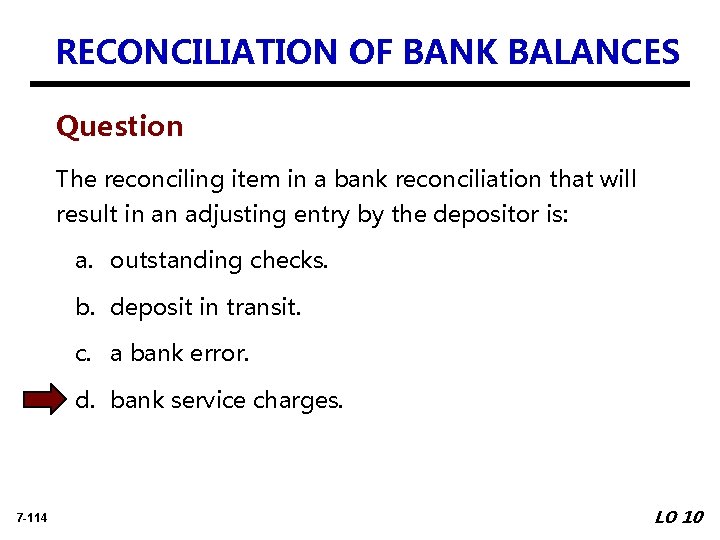 RECONCILIATION OF BANK BALANCES

Question

The reconciling item in a bank reconciliation that will result in an adjusting entry by the depositor is:

a. outstanding checks.

b. deposit in transit.

c. a bank error.

d. bank service charges.

7-114

LO 10